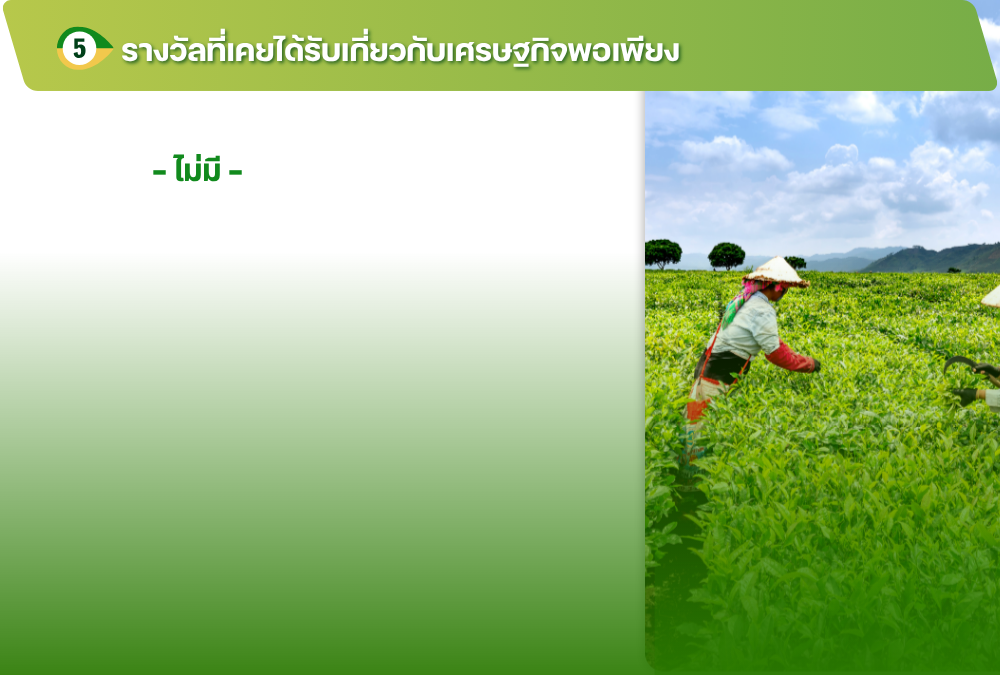 5 รางวัลที่เคยได้รับเกี่ยวกับเศรษฐกิจพอเพียง

- ไม่มี -